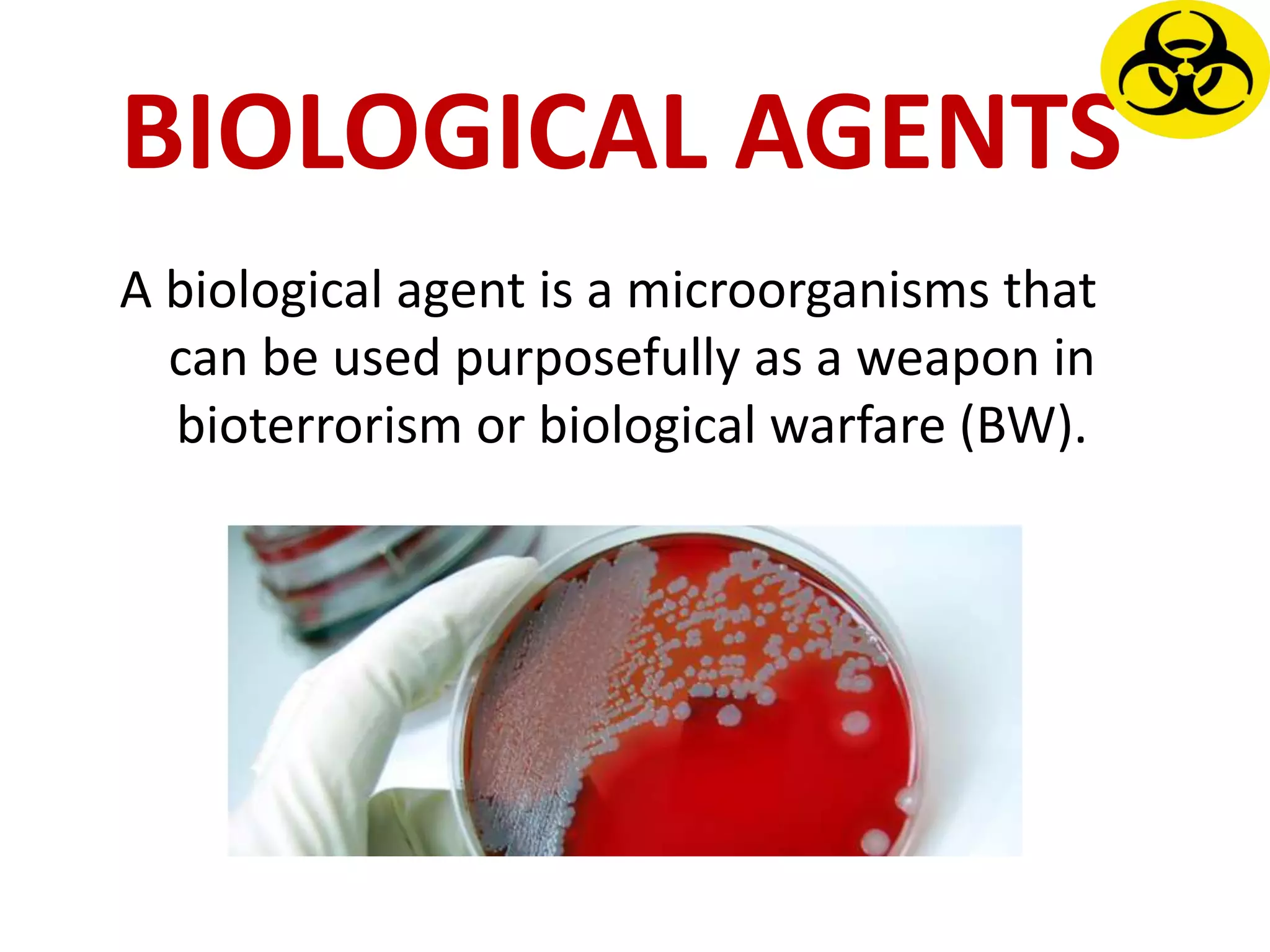 BIOLOGICAL AGENTS

A biological agent is a microorganisms that can be used purposefully as a weapon in bioterrorism or biological warfare (BW).